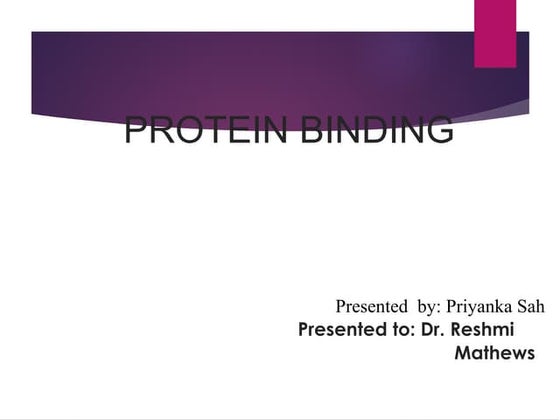 PROTEIN BINDING

Presented by: Priyanka Sah
Presented to: Dr. Reshmi Mathews